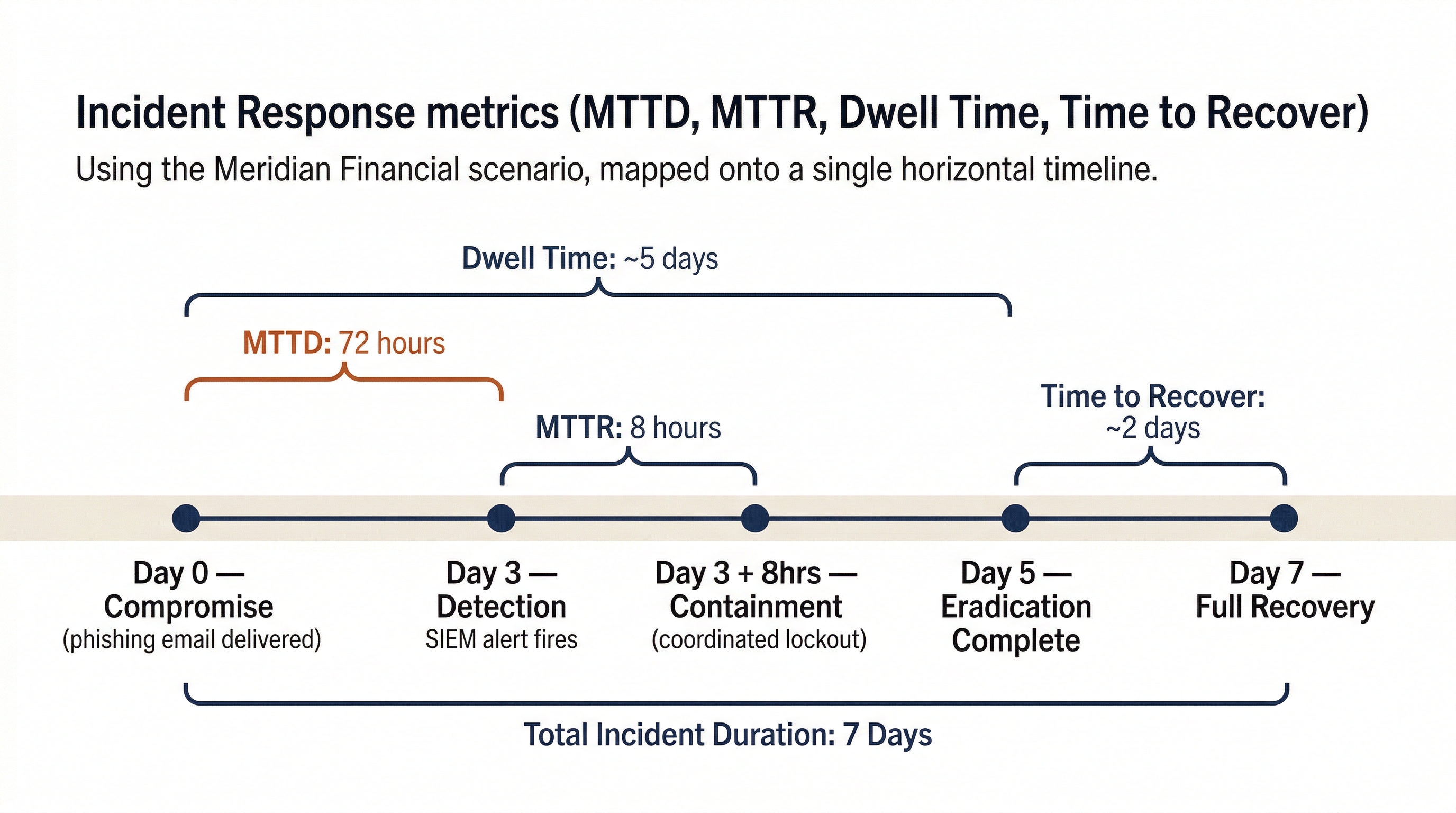 Incident Response metrics (MTTD, MTTR, Dwell Time, Time to Recover)

Using the Meridian Financial scenario, mapped onto a single horizontal timeline.

Dwell Time: ~5 days

MTTD: 72 hours

MTTR: 8 hours

Time to Recover: ~2 days

Day 0 — Compromise (phishing email delivered)

Day 3 — Detection SIEM alert fires

Day 3 + 8hrs — Containment (coordinated lockout)

Day 5 — Eradication Complete

Day 7 — Full Recovery

Total Incident Duration: 7 Days